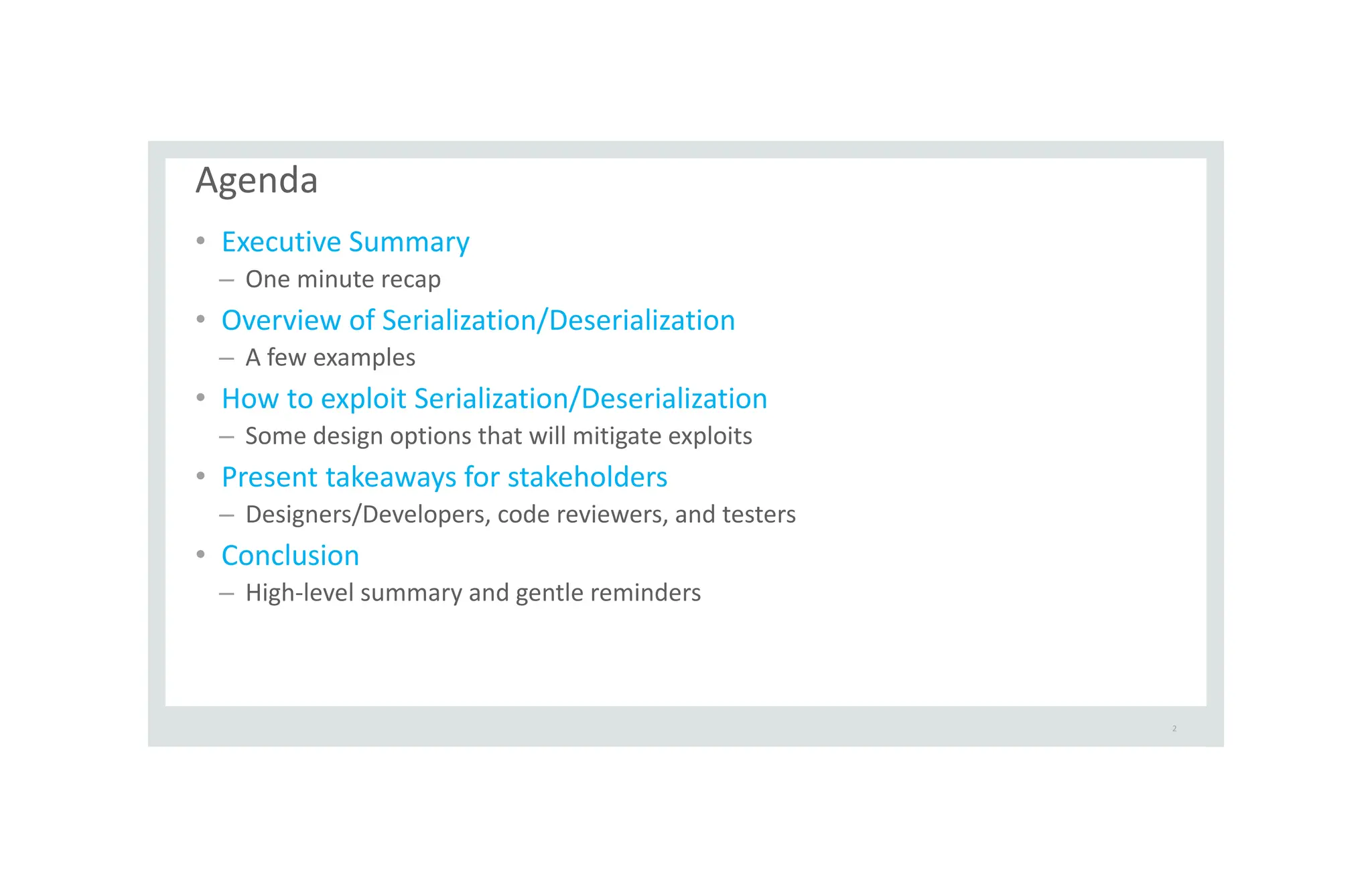 Agenda

• Executive Summary
– One minute recap
• Overview of Serialization/Deserialization
– A few examples
• How to exploit Serialization/Deserialization
– Some design options that will mitigate exploits
• Present takeaways for stakeholders
– Designers/Developers, code reviewers, and testers
• Conclusion
– High-level summary and gentle reminders

2